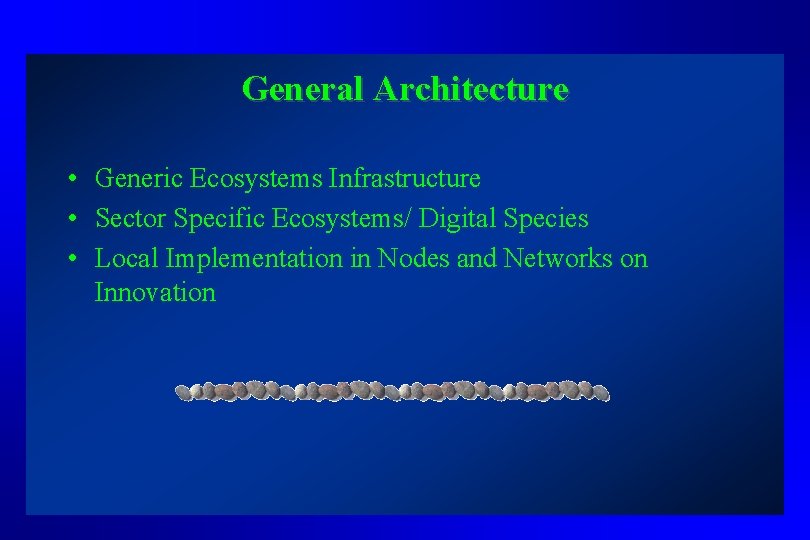 General Architecture

• Generic Ecosystems Infrastructure
• Sector Specific Ecosystems/ Digital Species
• Local Implementation in Nodes and Networks on Innovation